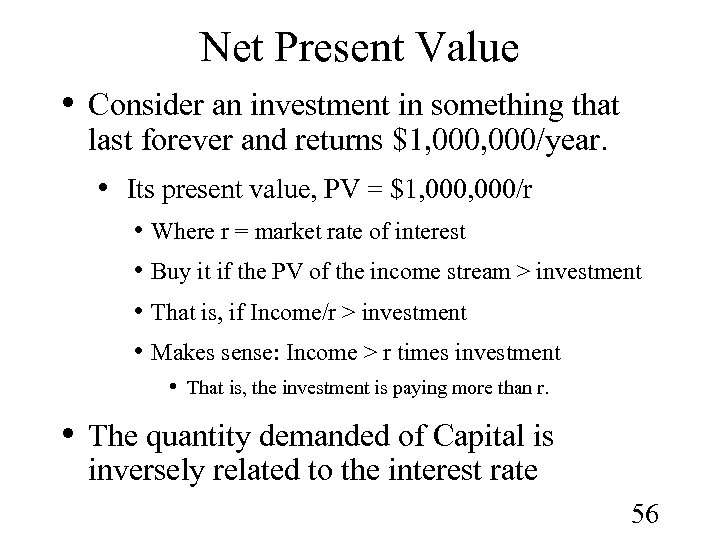 Net Present Value

• Consider an investment in something that last forever and returns \$1,000,000/year.

• Its present value, PV = \$1,000,000/r

• Where r = market rate of interest

• Buy it if the PV of the income stream > investment

• That is, if Income/r > investment

• Makes sense: Income > r times investment

• That is, the investment is paying more than r.

• The quantity demanded of Capital is inversely related to the interest rate

56